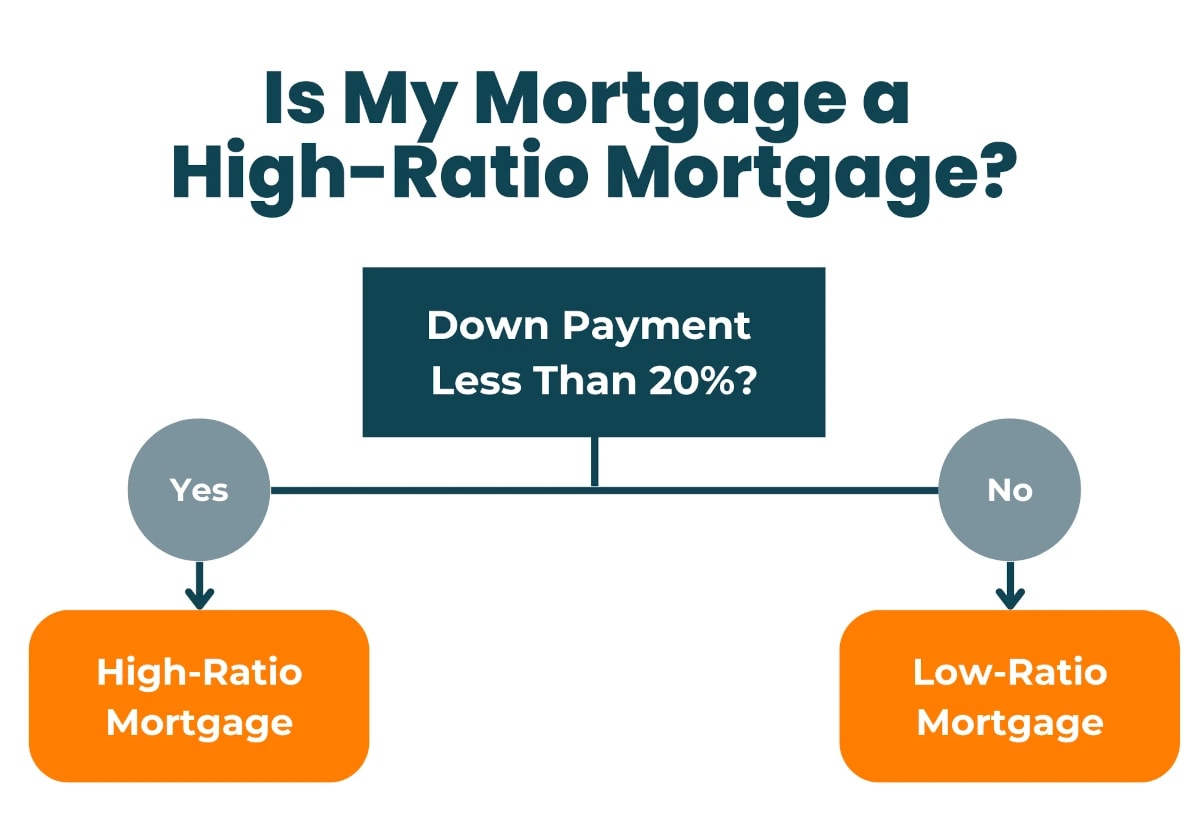 Is My Mortgage a High-Ratio Mortgage?

Down Payment Less Than 20%?

Yes

No

High-Ratio Mortgage

Low-Ratio Mortgage